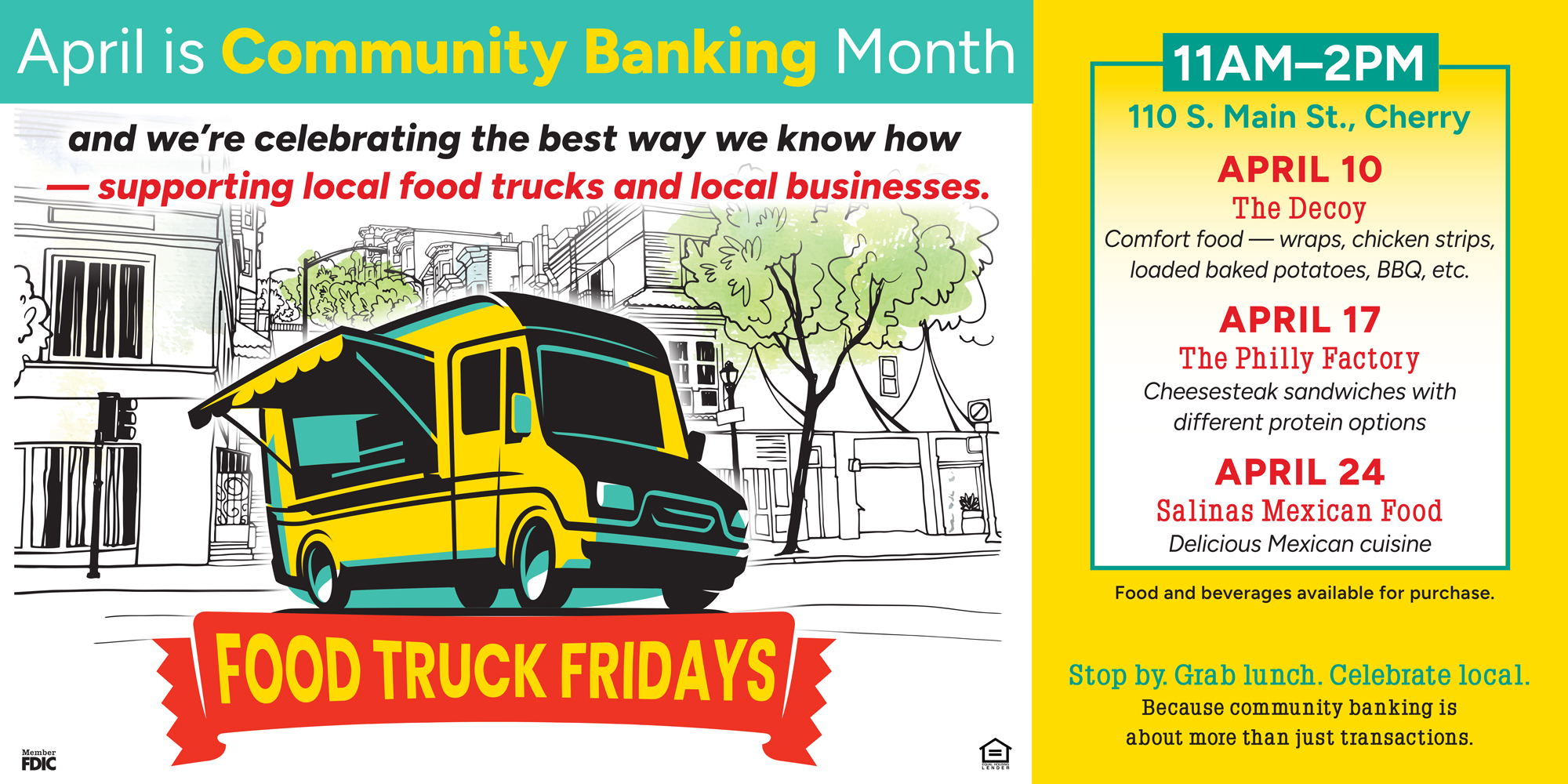 April is Community Banking Month

and we're celebrating the best way we know how — supporting local food trucks and local businesses.

FOOD TRUCK FRIDAYS

Member FDIC

EQUAL HOUSING LENDER

11AM–2PM

110 S. Main St., Cherry

APRIL 10
The Decoy
Comfort food — wraps, chicken strips, loaded baked potatoes, BBQ, etc.

APRIL 17
The Philly Factory
Cheesesteak sandwiches with different protein options

APRIL 24
Salinas Mexican Food
Delicious Mexican cuisine

Food and beverages available for purchase.

Stop by. Grab lunch. Celebrate local.
Because community banking is about more than just transactions.